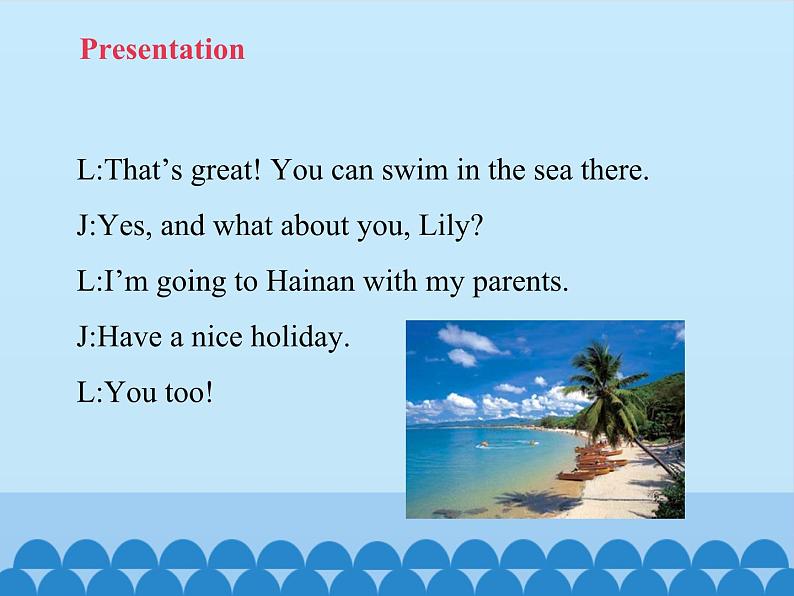 Presentation

L:That’s great! You can swim in the sea there.

J:Yes, and what about you, Lily?

L:I’m going to Hainan with my parents.

J:Have a nice holiday.

L:You too!